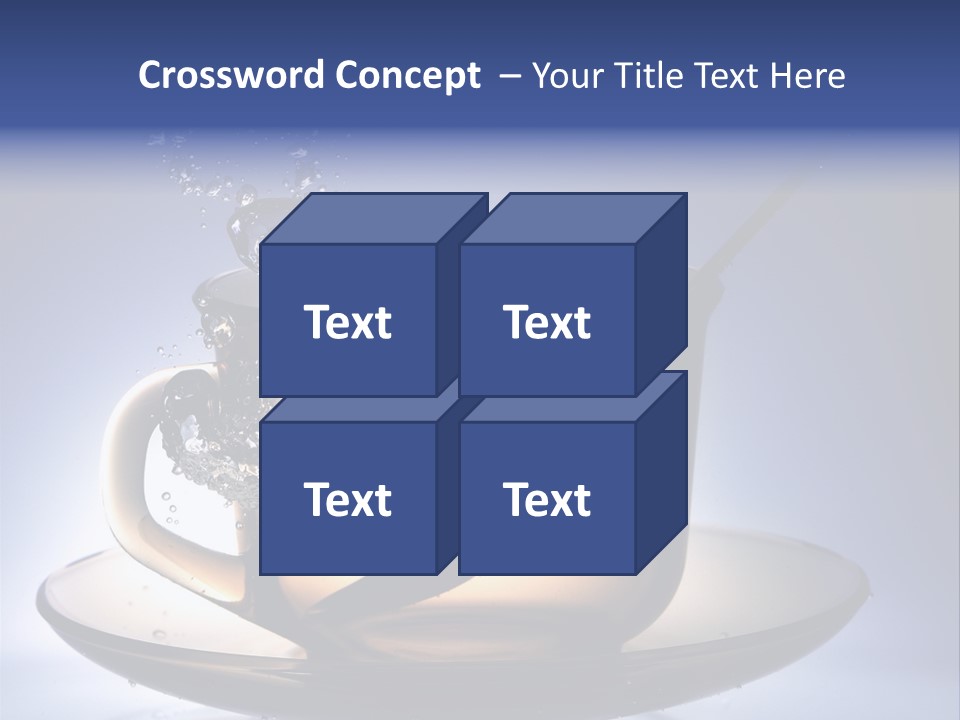 Crossword Concept – Your Title Text Here

Text

Text

Text

Text